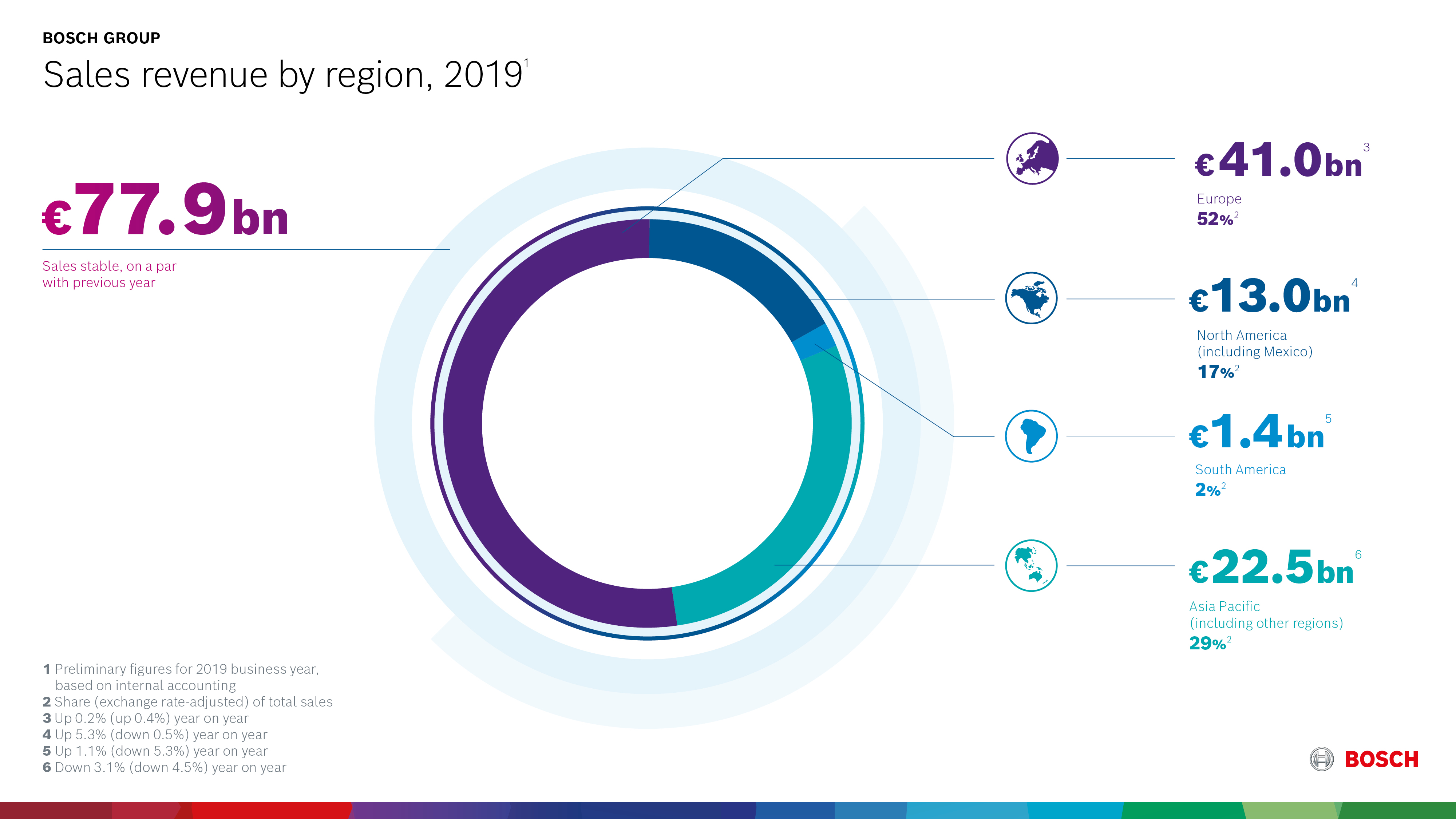 BOSCH GROUP

Sales revenue by region, 2019$^1$

€77.9bn

Sales stable, on a par with previous year

€41.0bn$^3$

Europe

52%$^2$

€13.0bn$^4$

North America (including Mexico)

17%$^2$

€1.4bn$^5$

South America

2%$^2$

€22.5bn$^6$

Asia Pacific (including other regions)

29%$^2$

1 Preliminary figures for 2019 business year, based on internal accounting
2 Share (exchange rate-adjusted) of total sales
3 Up 0.2% (up 0.4%) year on year
4 Up 5.3% (down 0.5%) year on year
5 Up 1.1% (down 5.3%) year on year
6 Down 3.1% (down 4.5%) year on year

BOSCH